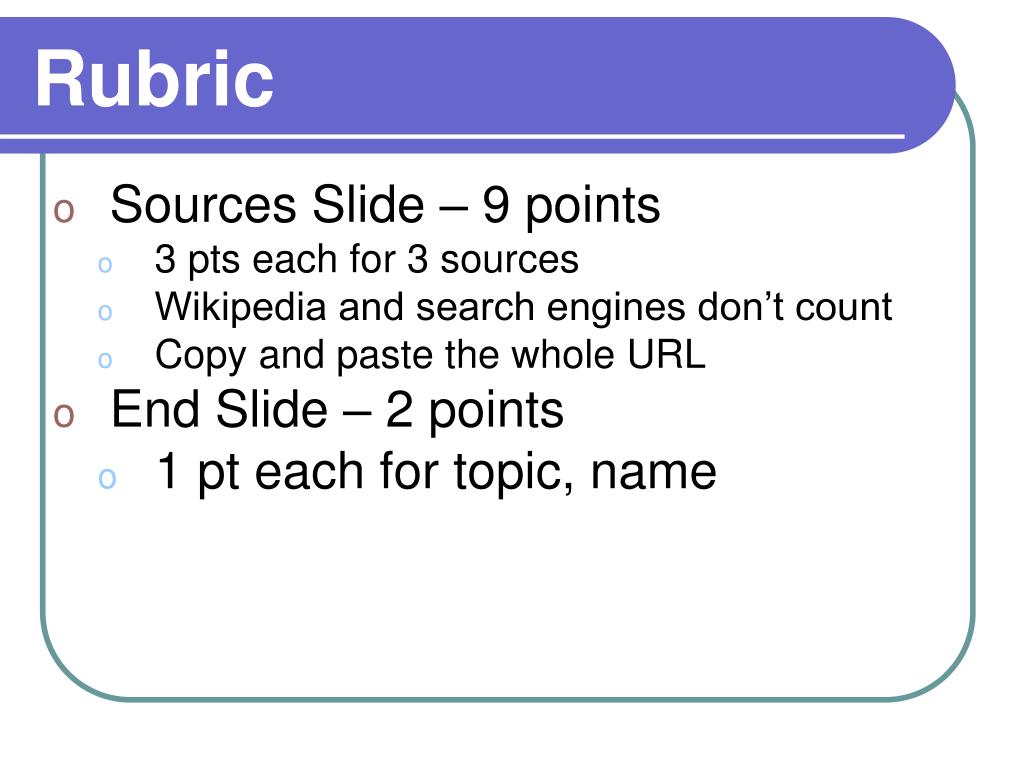 Rubric

o Sources Slide – 9 points
  o 3 pts each for 3 sources
  o Wikipedia and search engines don’t count
  o Copy and paste the whole URL
o End Slide – 2 points
  o 1 pt each for topic, name